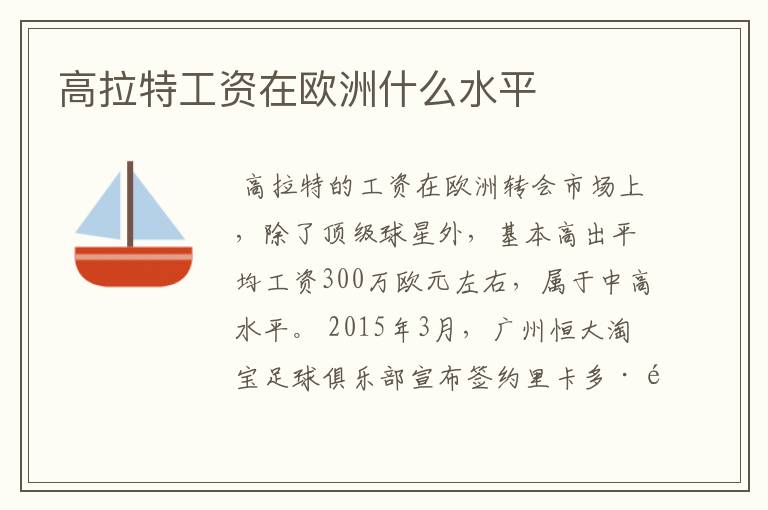 高拉特工资在欧洲什么水平

高拉特的工资在欧洲转会市场上，除了顶级球星外，基本高出平均工资300万欧元左右，属于中高水平。2015年3月，广州恒大淘宝足球俱乐部宣布签约里卡多·é